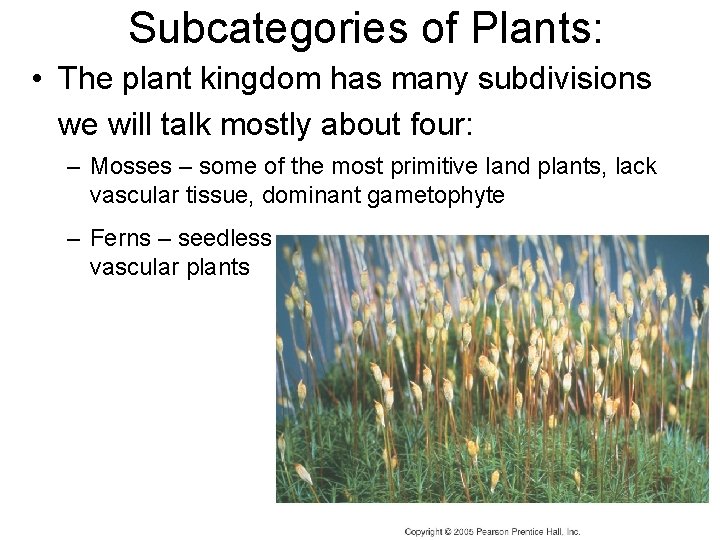 Subcategories of Plants:

• The plant kingdom has many subdivisions we will talk mostly about four:

– Mosses – some of the most primitive land plants, lack vascular tissue, dominant gametophyte

– Ferns – seedless vascular plants

Copyright © 2005 Pearson Prentice Hall, Inc.